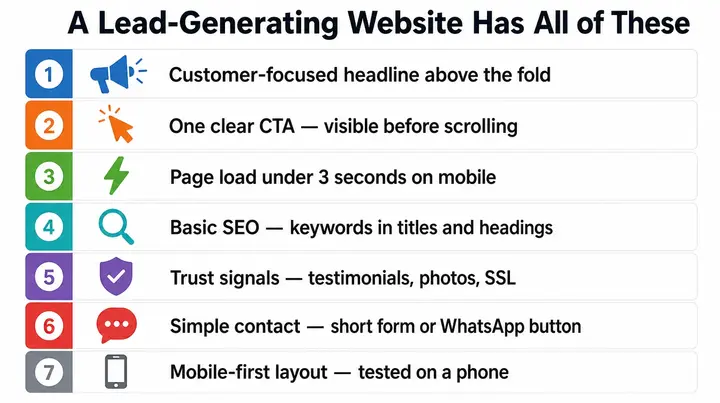 A Lead-Generating Website Has All of These

1 Customer-focused headline above the fold

2 One clear CTA — visible before scrolling

3 Page load under 3 seconds on mobile

4 Basic SEO — keywords in titles and headings

5 Trust signals — testimonials, photos, SSL

6 Simple contact — short form or WhatsApp button

7 Mobile-first layout — tested on a phone